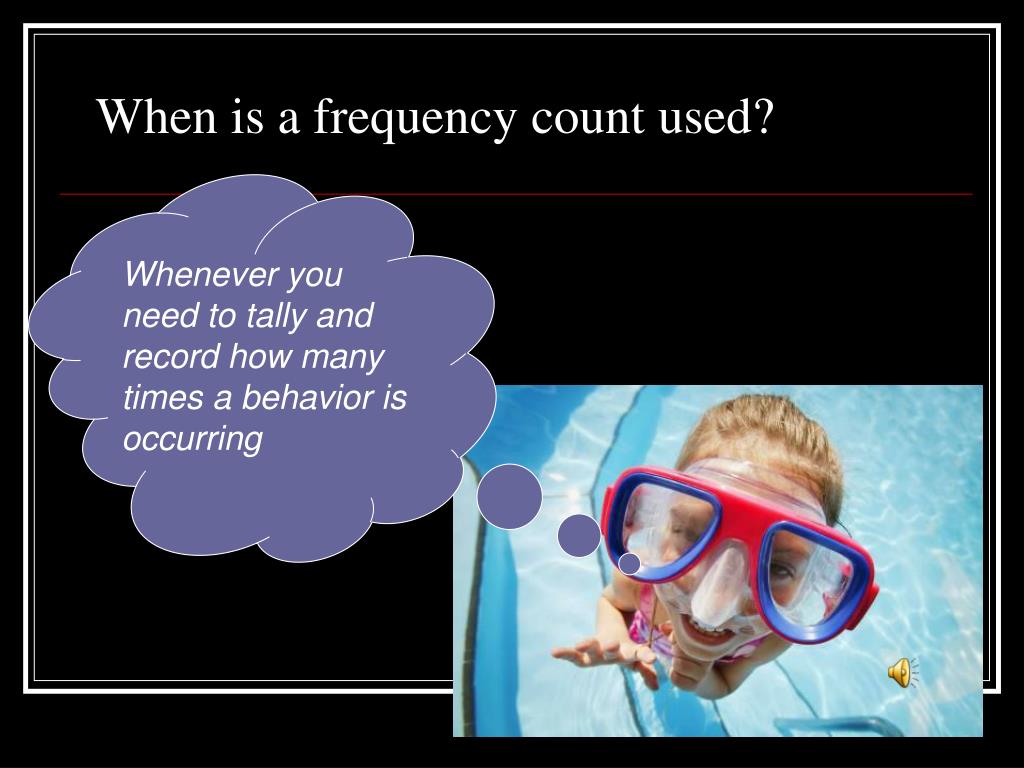 When is a frequency count used?

Whenever you need to tally and record how many times a behavior is occurring